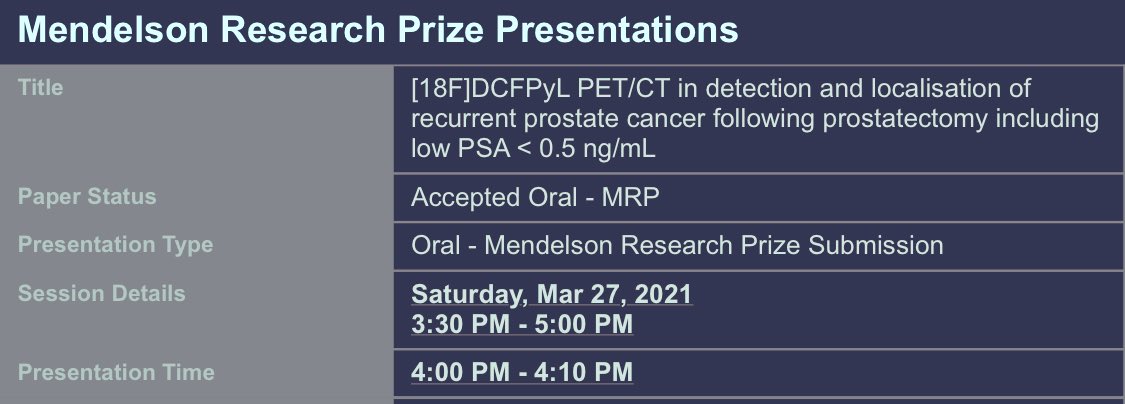 Mendelson Research Prize Presentations

| Title | [18F]DCFPyL PET/CT in detection and localisation of recurrent prostate cancer following prostatectomy including low PSA < 0.5 ng/mL |
|---|---|
| Paper Status | Accepted Oral - MRP |
| Presentation Type | Oral - Mendelson Research Prize Submission |
| Session Details | Saturday, Mar 27, 2021 3:30 PM - 5:00 PM |
| Presentation Time | 4:00 PM - 4:10 PM |